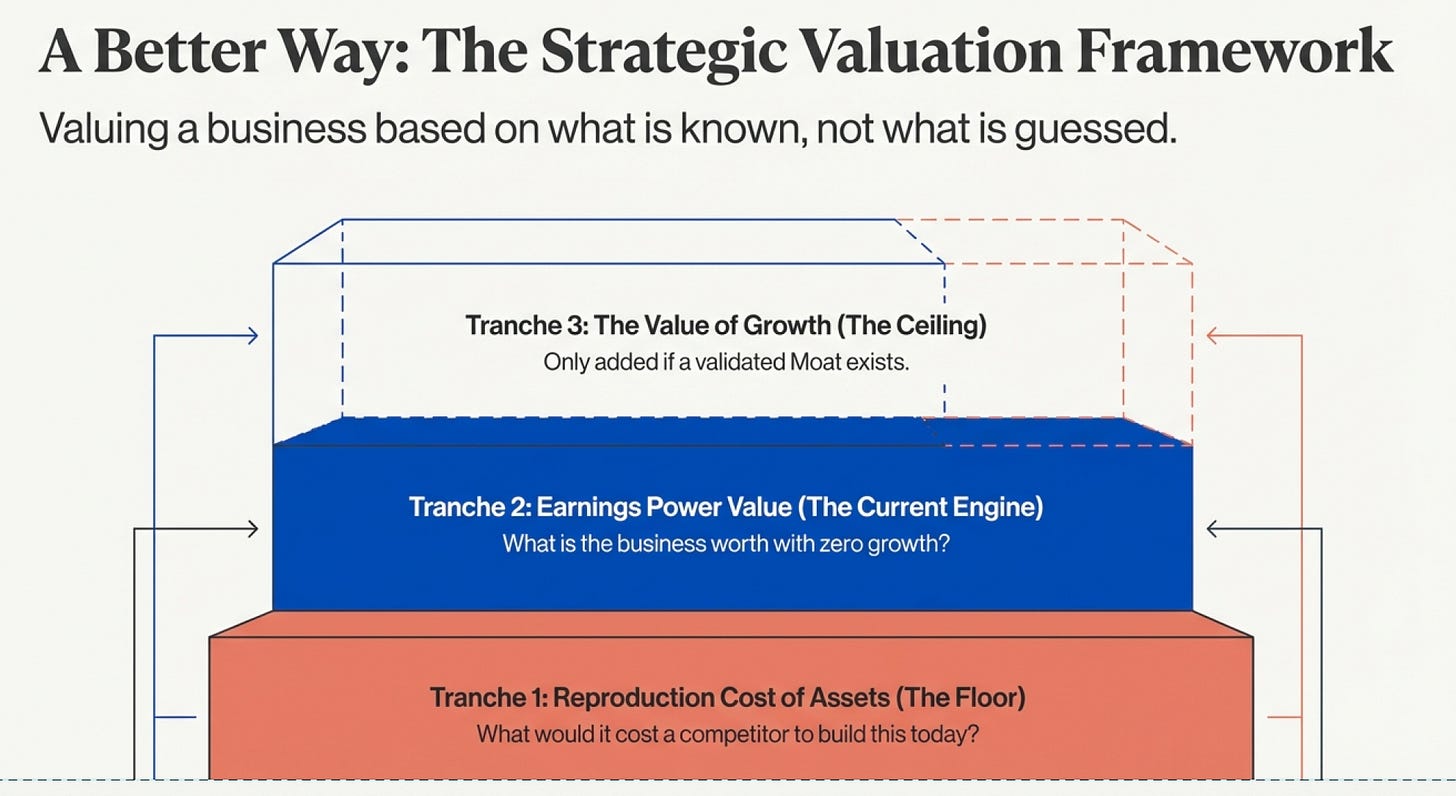 A Better Way: The Strategic Valuation Framework

Valuing a business based on what is known, not what is guessed.

Tranche 3: The Value of Growth (The Ceiling)
Only added if a validated Moat exists.

Tranche 2: Earnings Power Value (The Current Engine)
What is the business worth with zero growth?

Tranche 1: Reproduction Cost of Assets (The Floor)
What would it cost a competitor to build this today?